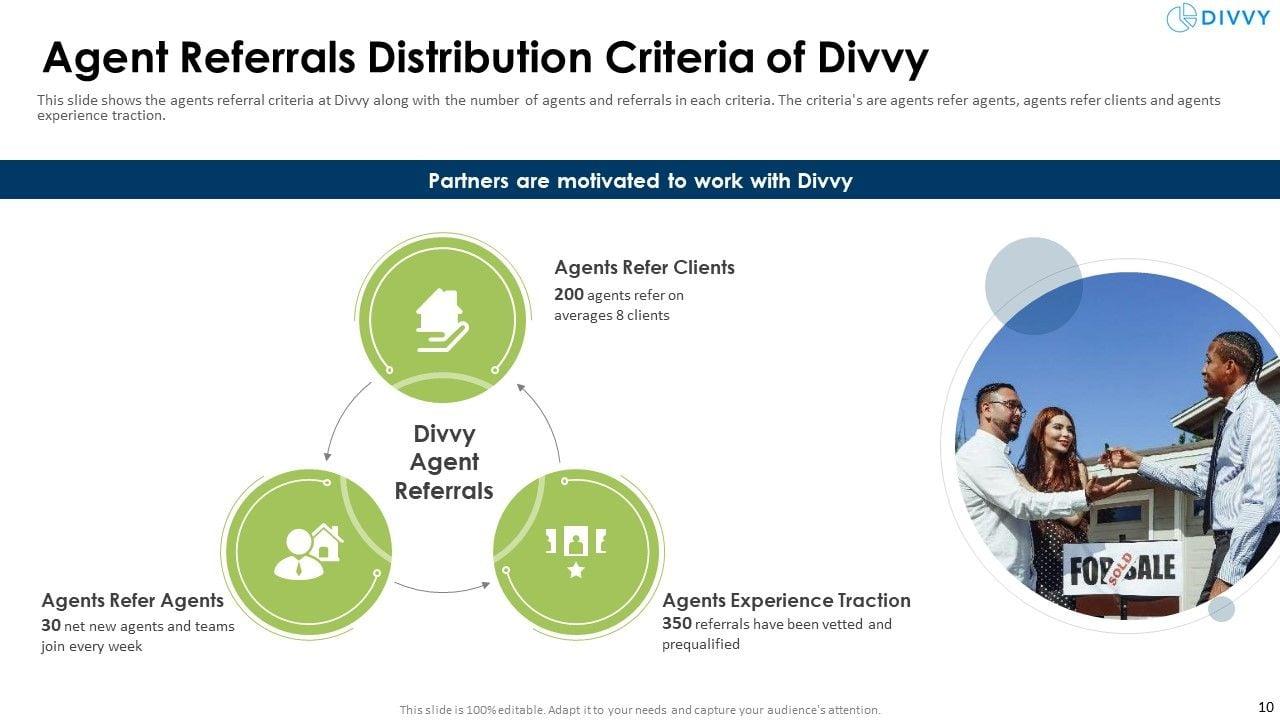 DIVVY

Agent Referrals Distribution Criteria of Divvy

This slide shows the agents referral criteria at Divvy along with the number of agents and referrals in each criteria. The criteria's are agents refer agents, agents refer clients and agents experience traction.

Partners are motivated to work with Divvy

Agents Refer Clients
200 agents refer on averages 8 clients

Divvy Agent Referrals

Agents Refer Agents
30 net new agents and teams join every week

Agents Experience Traction
350 referrals have been vetted and prequalified

FOR SALE
SOLD

This slide is 100% editable. Adapt it to your needs and capture your audience's attention.

10